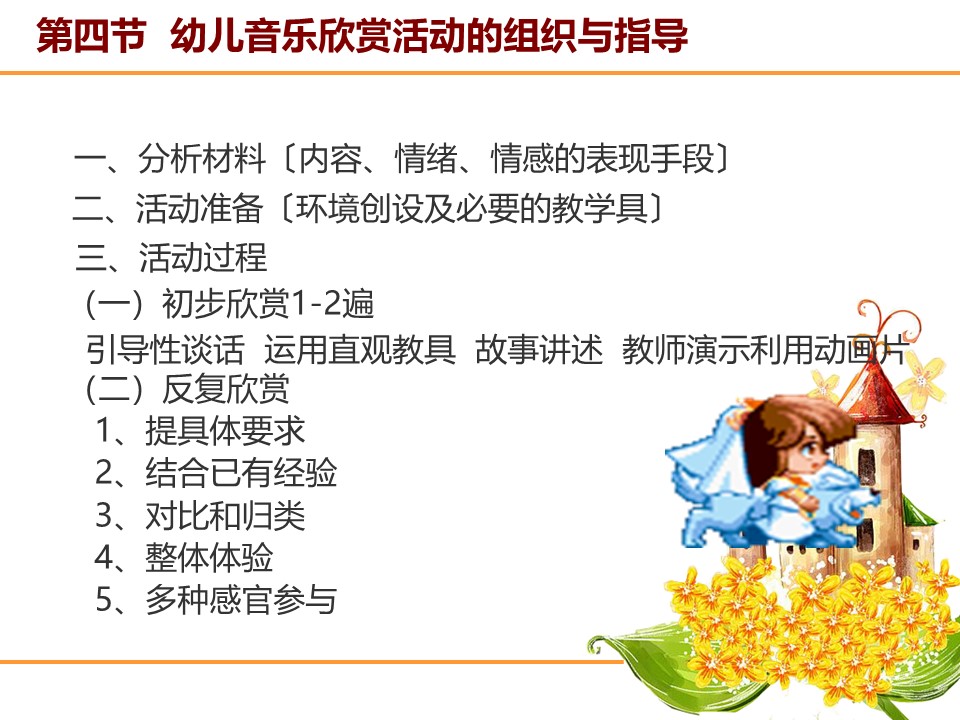 第四节 幼儿音乐欣赏活动的组织与指导

一、分析材料〔内容、情绪、情感的表现手段〕
二、活动准备〔环境创设及必要的教学具〕
三、活动过程
（一）初步欣赏1-2遍
引导性谈话 运用直观教具 故事讲述 教师演示利用动画片
（二）反复欣赏
1、提具体要求
2、结合已有经验
3、对比和归类
4、整体体验
5、多种感官参与